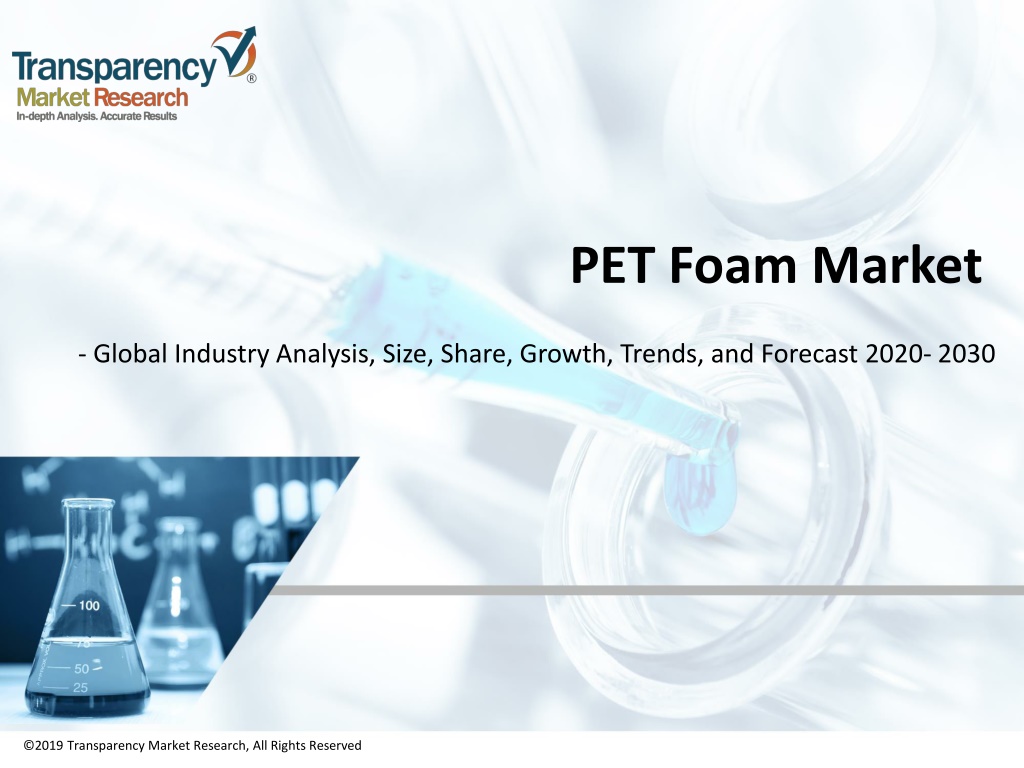 Transparency Market Research
In-depth Analysis. Accurate Results

PET Foam Market

- Global Industry Analysis, Size, Share, Growth, Trends, and Forecast 2020- 2030

100
75
50
25

©2019 Transparency Market Research, All Rights Reserved